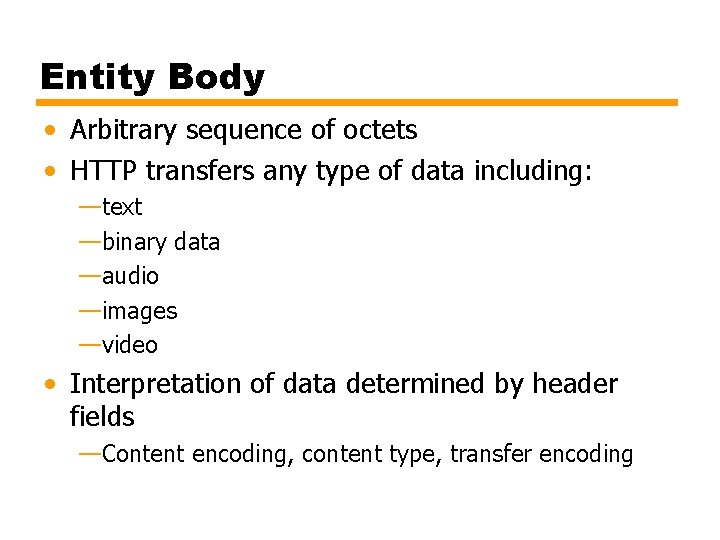 Entity Body

• Arbitrary sequence of octets
• HTTP transfers any type of data including:
—text
—binary data
—audio
—images
—video
• Interpretation of data determined by header fields
—Content encoding, content type, transfer encoding